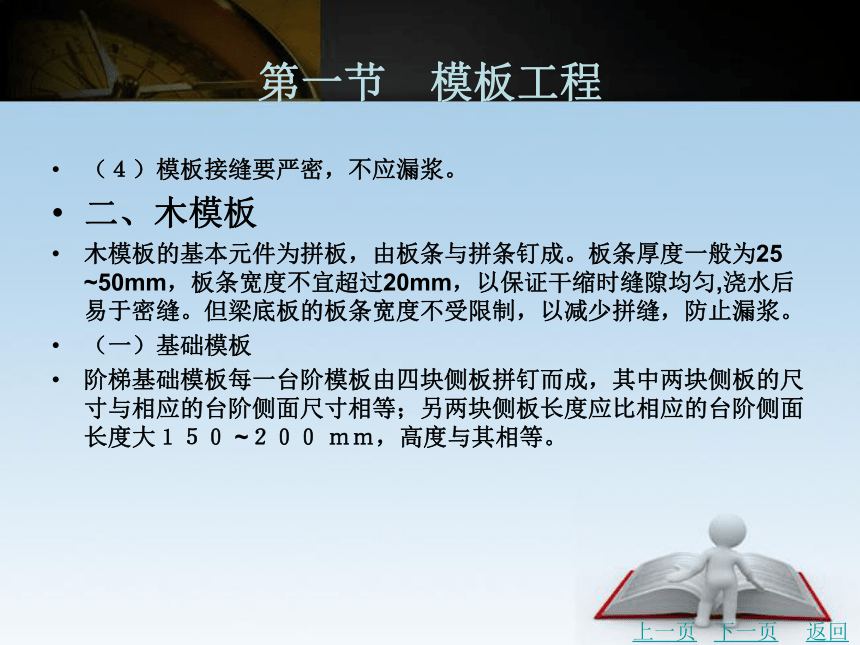 第一节　模板工程

• （４）模板接缝要严密，不应漏浆。

• 二、木模板

• 木模板的基本元件为拼板，由板条与拼条钉成。板条厚度一般为25~50mm，板条宽度不宜超过20mm，以保证干缩时缝隙均匀,浇水后易于密缝。但梁底板的板条宽度不受限制，以减少拼缝，防止漏浆。

• （一）基础模板

• 阶梯基础模板每一台阶模板由四块侧板拼钉而成，其中两块侧板的尺寸与相应的台阶侧面尺寸相等；另两块侧板长度应比相应的台阶侧面长度大１５０~２００ｍｍ，高度与其相等。

上一页　下一页　返回